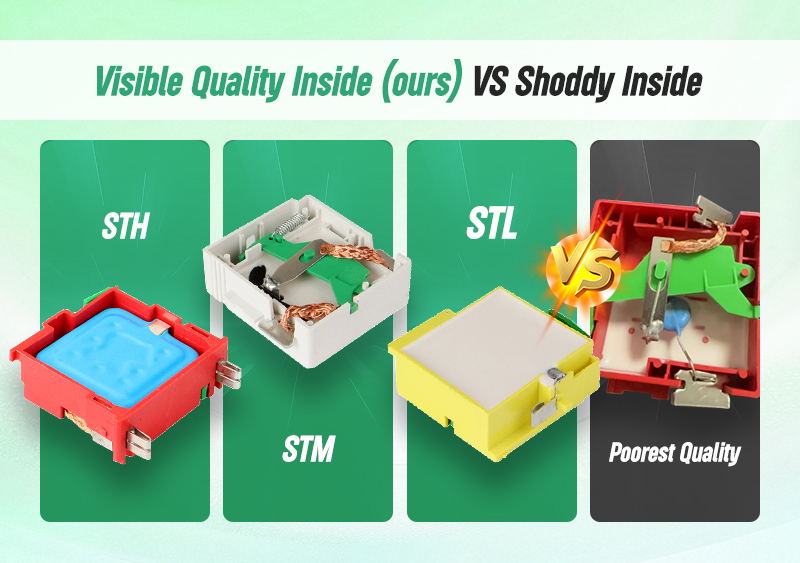 Visible Quality Inside (ours) VS Shoddy Inside

STH

STM

STL

VS

Poorest Quality